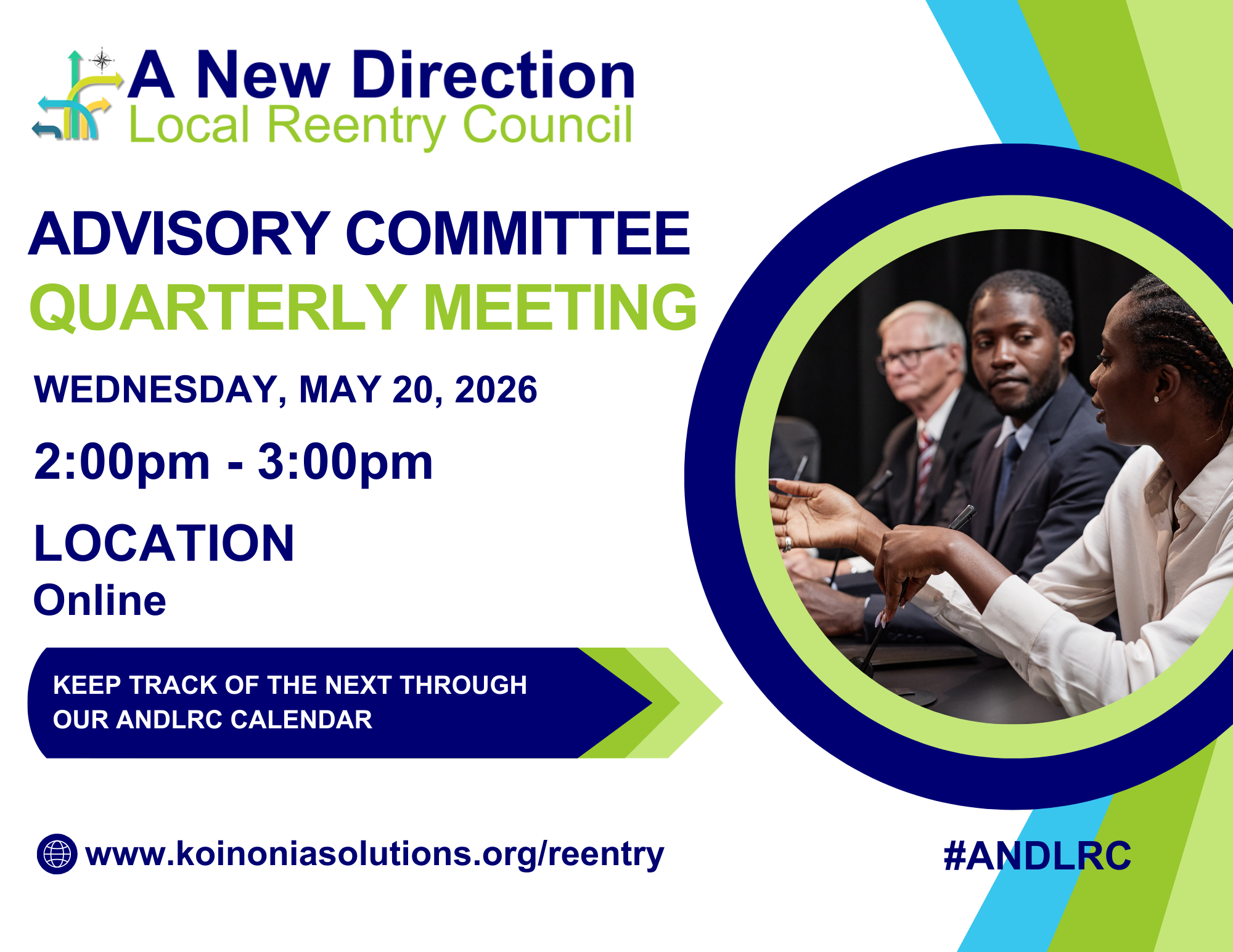 A New Direction
Local Reentry Council

ADVISORY COMMITTEE
QUARTERLY MEETING

WEDNESDAY, MAY 20, 2026

2:00pm - 3:00pm

LOCATION
Online

KEEP TRACK OF THE NEXT THROUGH OUR ANDLRC CALENDAR

www.koinoniasolutions.org/reentry

#ANDLRC